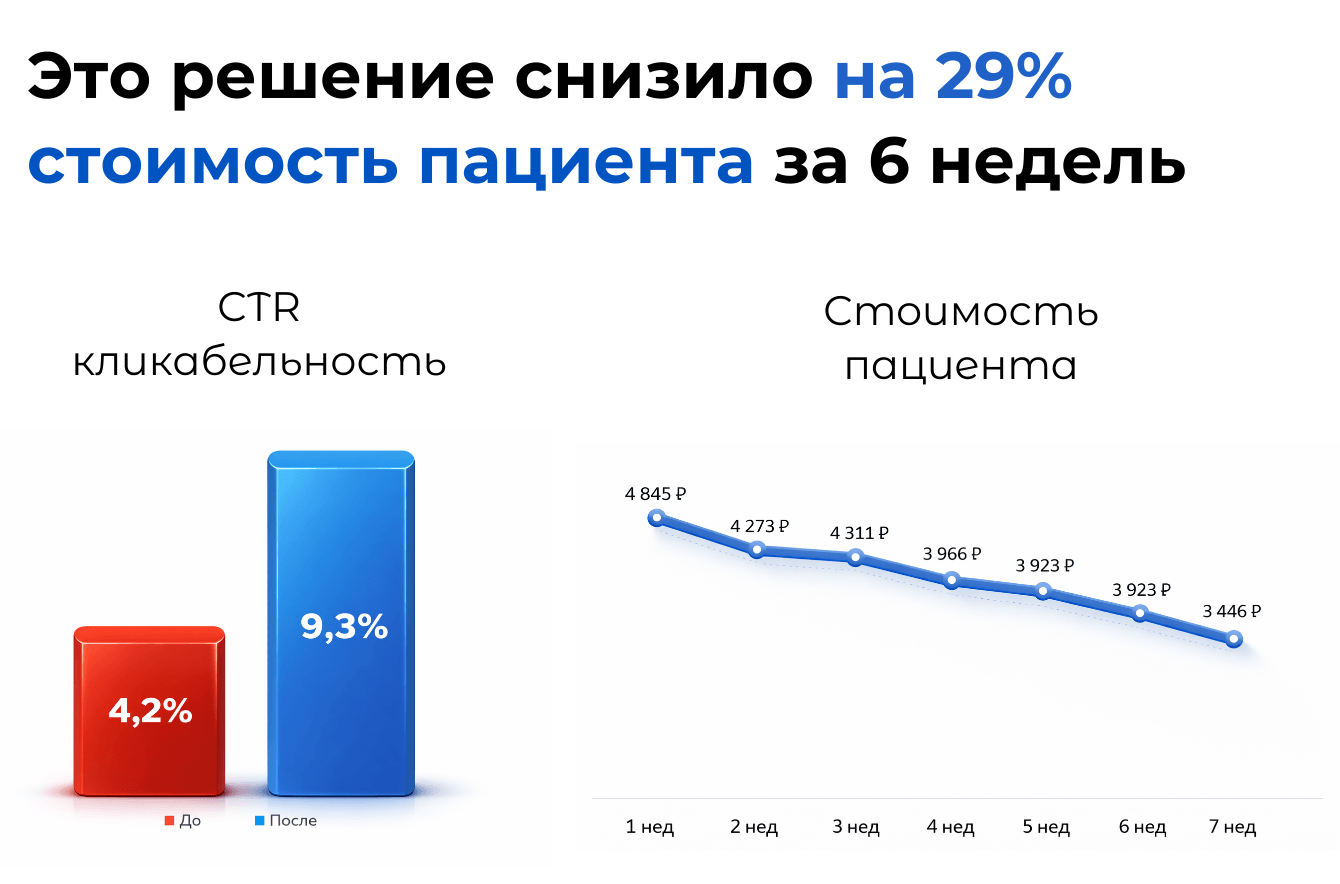 Это решение снизило на 29% стоимость пациента за 6 недель

CTR кликабельность

4,2%

9,3%

До

После

Стоимость пациента

4 845 ₽

4 273 ₽

4 311 ₽

3 966 ₽

3 923 ₽

3 923 ₽

3 446 ₽

1 нед

2 нед

3 нед

4 нед

5 нед

6 нед

7 нед